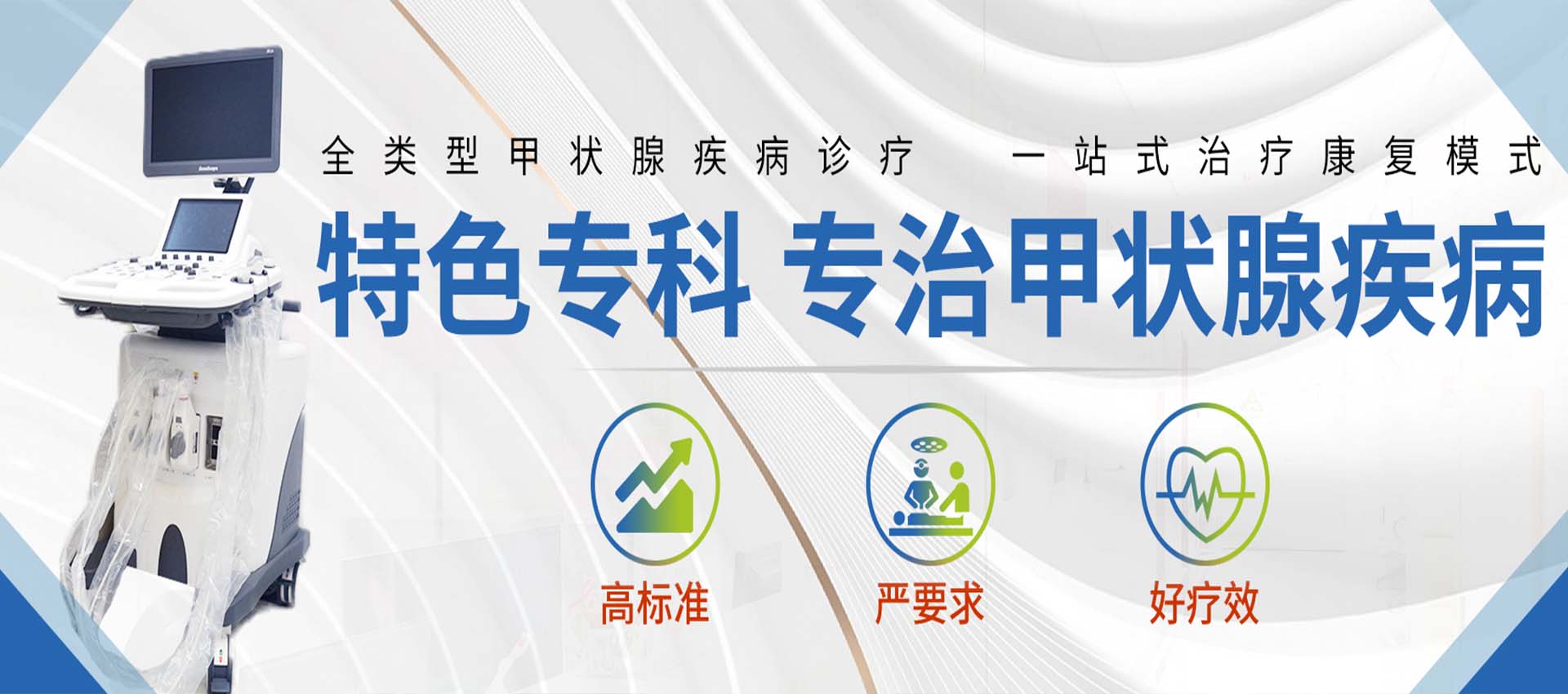 全类型甲状腺疾病诊疗　一站式治疗康复模式

特色专科 专治甲状腺疾病

高标准

严要求

好疗效